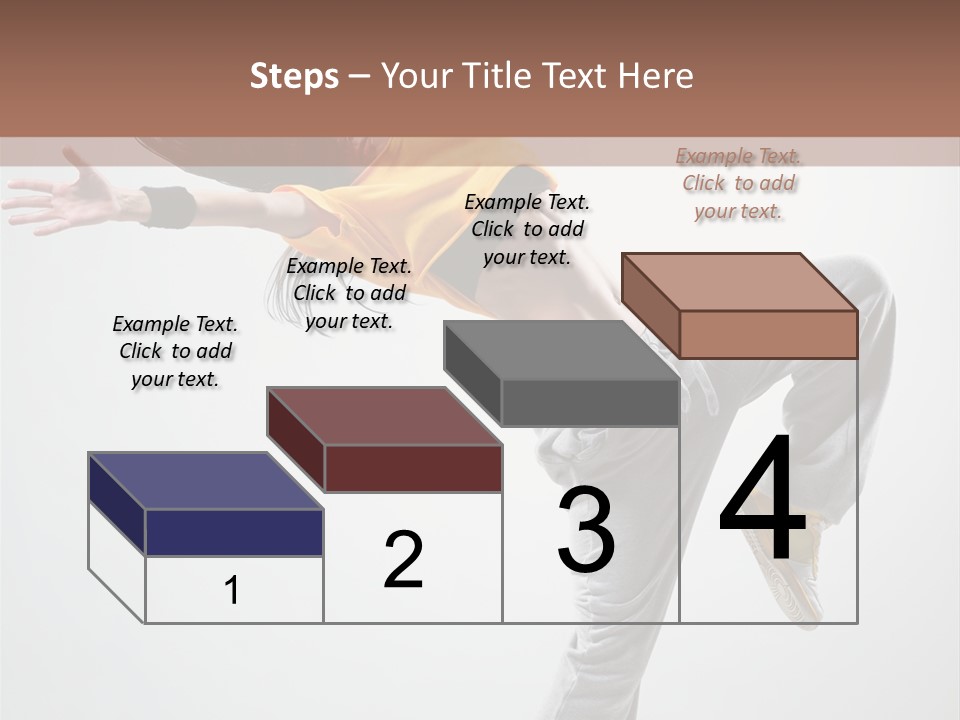 Steps – Your Title Text Here

Example Text. Click to add your text.

Example Text. Click to add your text.

Example Text. Click to add your text.

Example Text. Click to add your text.

1

2

3

4